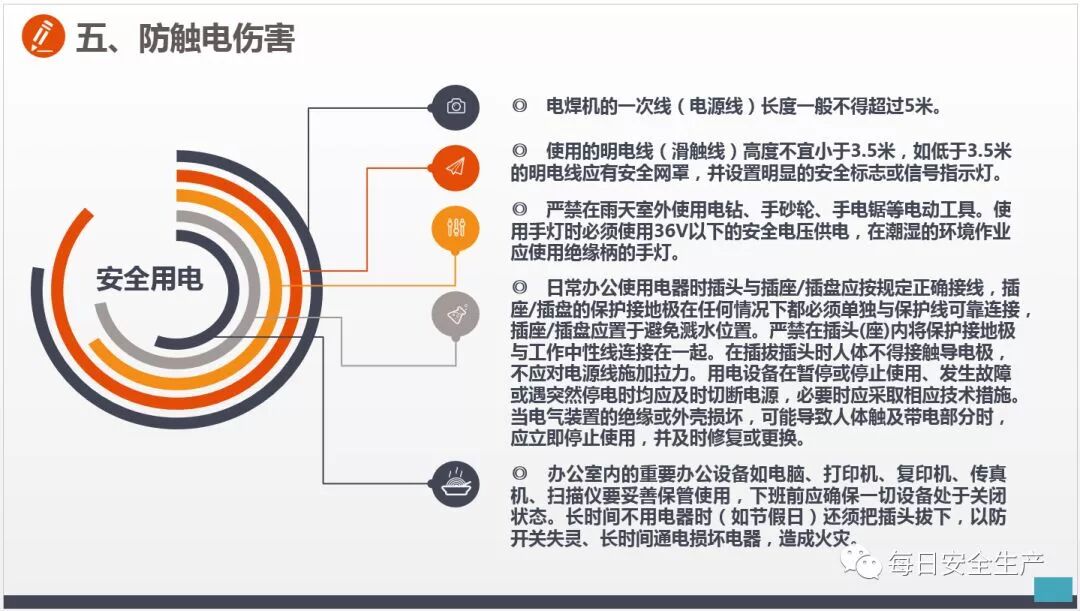 五、防触电伤害

安全用电

◎ 电焊机的一次线（电源线）长度一般不得超过5米。

◎ 使用的明电线（滑触线）高度不宜小于3.5米，如低于3.5米的明电线应有安全网罩，并设置明显的安全标志或信号指示灯。

◎ 严禁在雨天室外使用电钻、手砂轮、手电锯等电动工具。使用手灯时必须使用36V以下的安全电压供电，在潮湿的环境作业应使用绝缘柄的手灯。

◎ 日常办公使用电器时插头与插座/插盘应按规定正确接线，插座/插盘的保护接地极在任何情况下都必须单独与保护线可靠连接，插座/插盘应置于避免溅水位置。严禁在插头(座)内将保护接地极与工作中性线连接在一起。在插拔插头时人体不得接触导电极，不应对电源线施加拉力。用电设备在暂停或停止使用、发生故障或遇突然停电时均应及时切断电源，必要时应采取相应技术措施。当电气装置的绝缘或外壳损坏，可能导致人体触及带电部分时，应立即停止使用，并及时修复或更换。

◎ 办公室内的重要办公设备如电脑、打印机、复印机、传真机、扫描仪要妥善保管使用，下班前应确保一切设备处于关闭状态。长时间不用电器时（如节假日）还须把插头拔下，以防开关失灵、长时间通电损坏电器，造成火灾。

每日安全生产